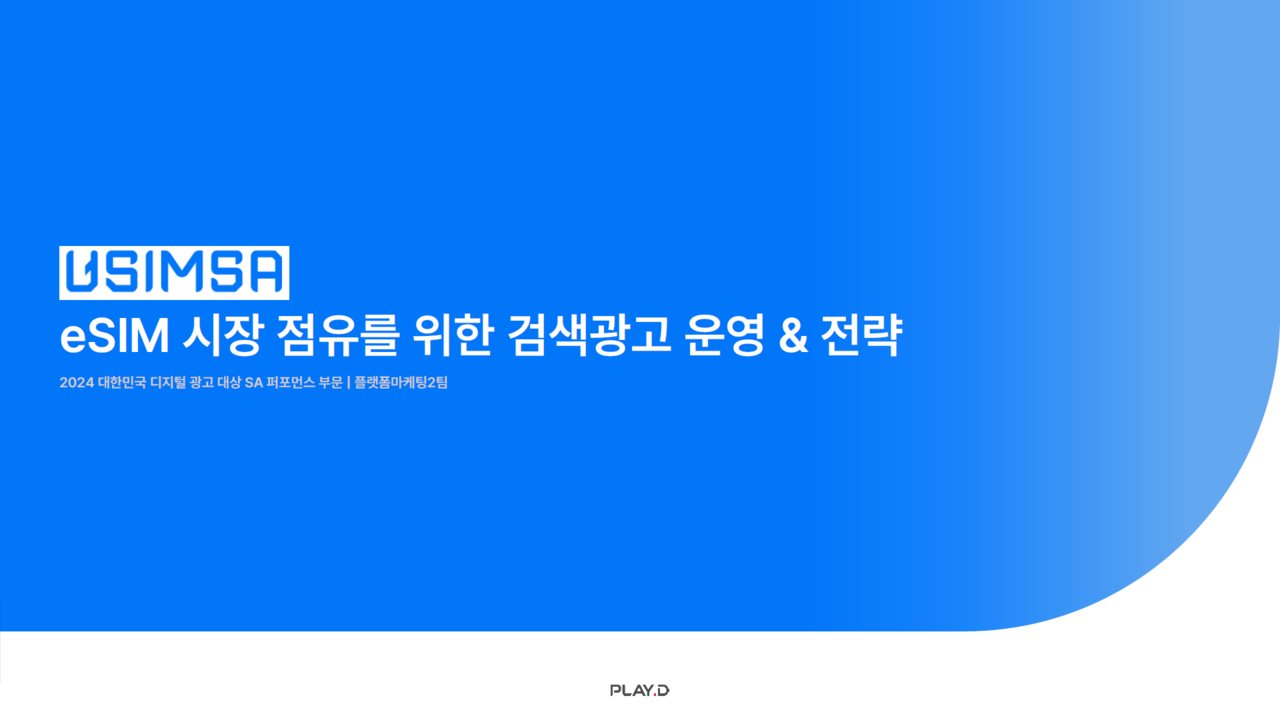 USIMSA

eSIM 시장 점유를 위한 검색광고 운영 & 전략

2024 대한민국 디지털 광고 대상 SA 퍼포먼스 부문 | 플랫폼마케팅2팀

PLAY.D